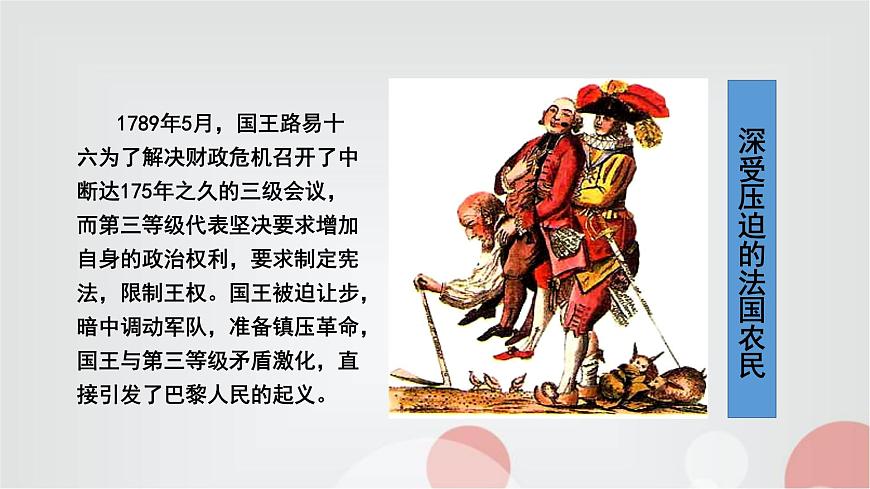 1789年5月，国王路易十六为了解决财政危机召开了中断达175年之久的三级会议，而第三等级代表坚决要求增加自身的政治权利，要求制定宪法，限制王权。国王被迫让步，暗中调动军队，准备镇压革命，国王与第三等级矛盾激化，直接引发了巴黎人民的起义。

深受压迫的法国农民